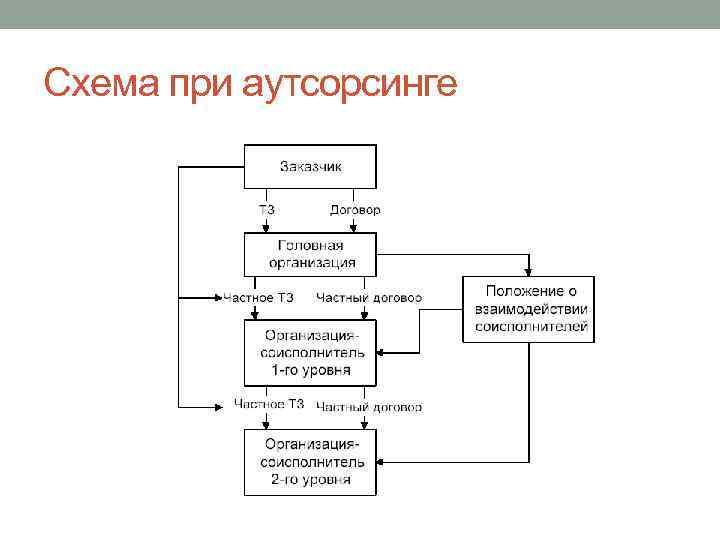 Схема при аутсорсинге

Заказчик

ТЗ

Договор

Головная организация

Частное ТЗ

Частный договор

Положение о взаимодействии соисполнителей

Организация-соисполнитель 1-го уровня

Частное ТЗ

Частный договор

Организация-соисполнитель 2-го уровня